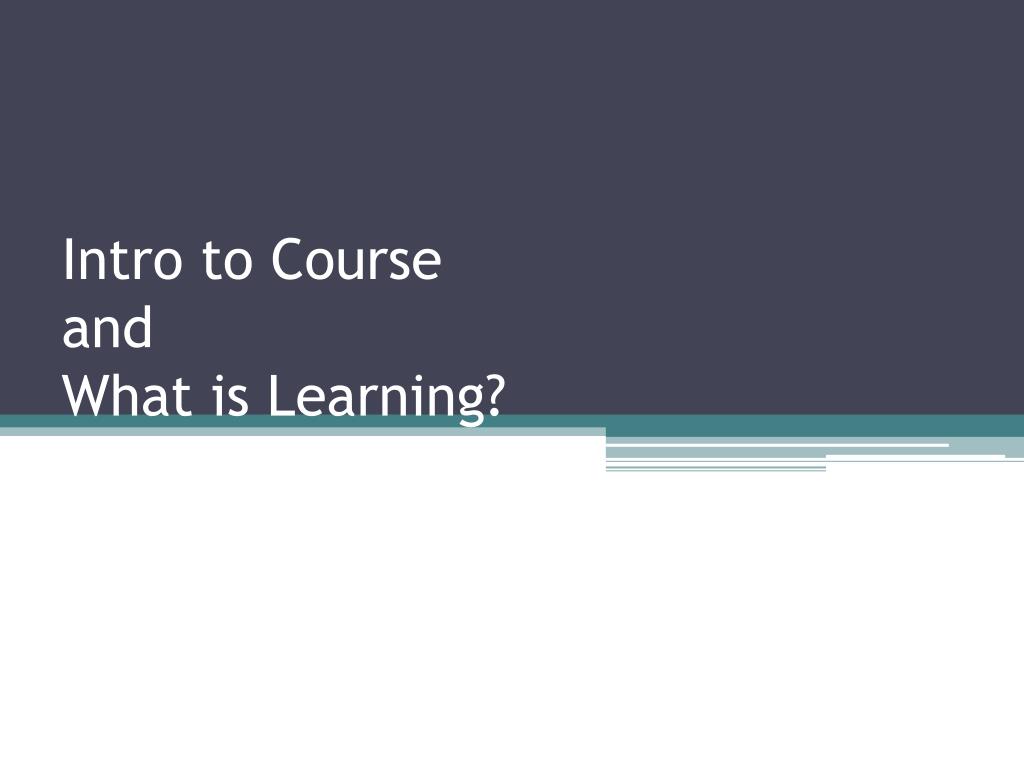 Intro to Course
and
What is Learning?